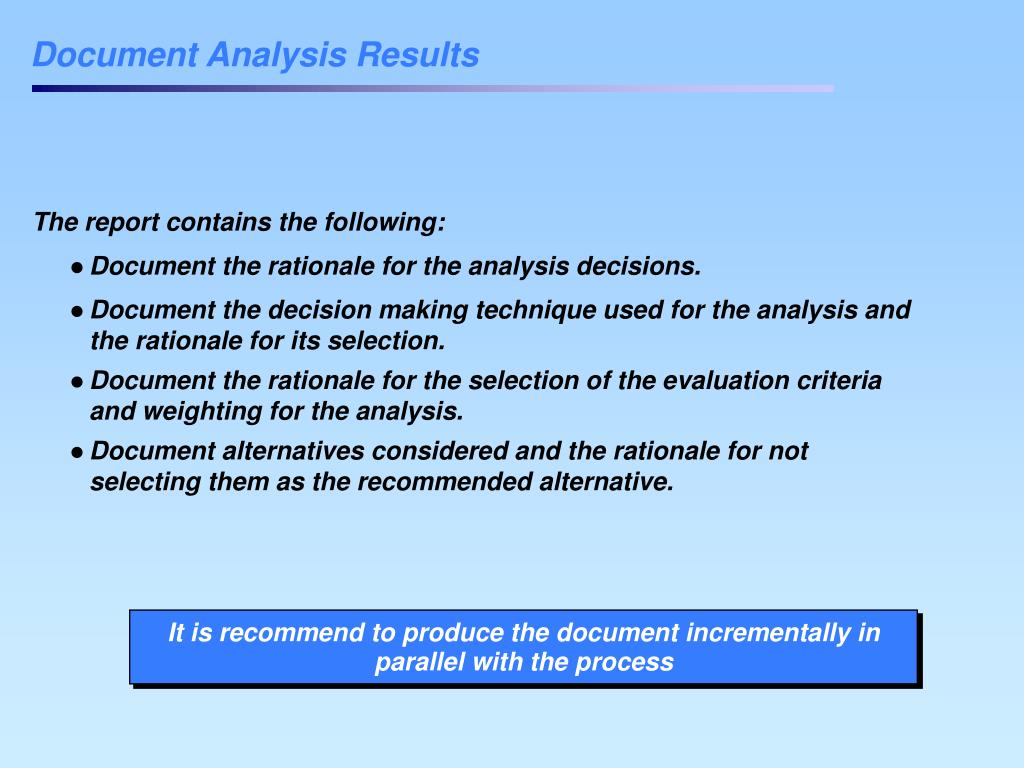 Document Analysis Results

The report contains the following:

● Document the rationale for the analysis decisions.

● Document the decision making technique used for the analysis and the rationale for its selection.

● Document the rationale for the selection of the evaluation criteria and weighting for the analysis.

● Document alternatives considered and the rationale for not selecting them as the recommended alternative.

It is recommend to produce the document incrementally in parallel with the process